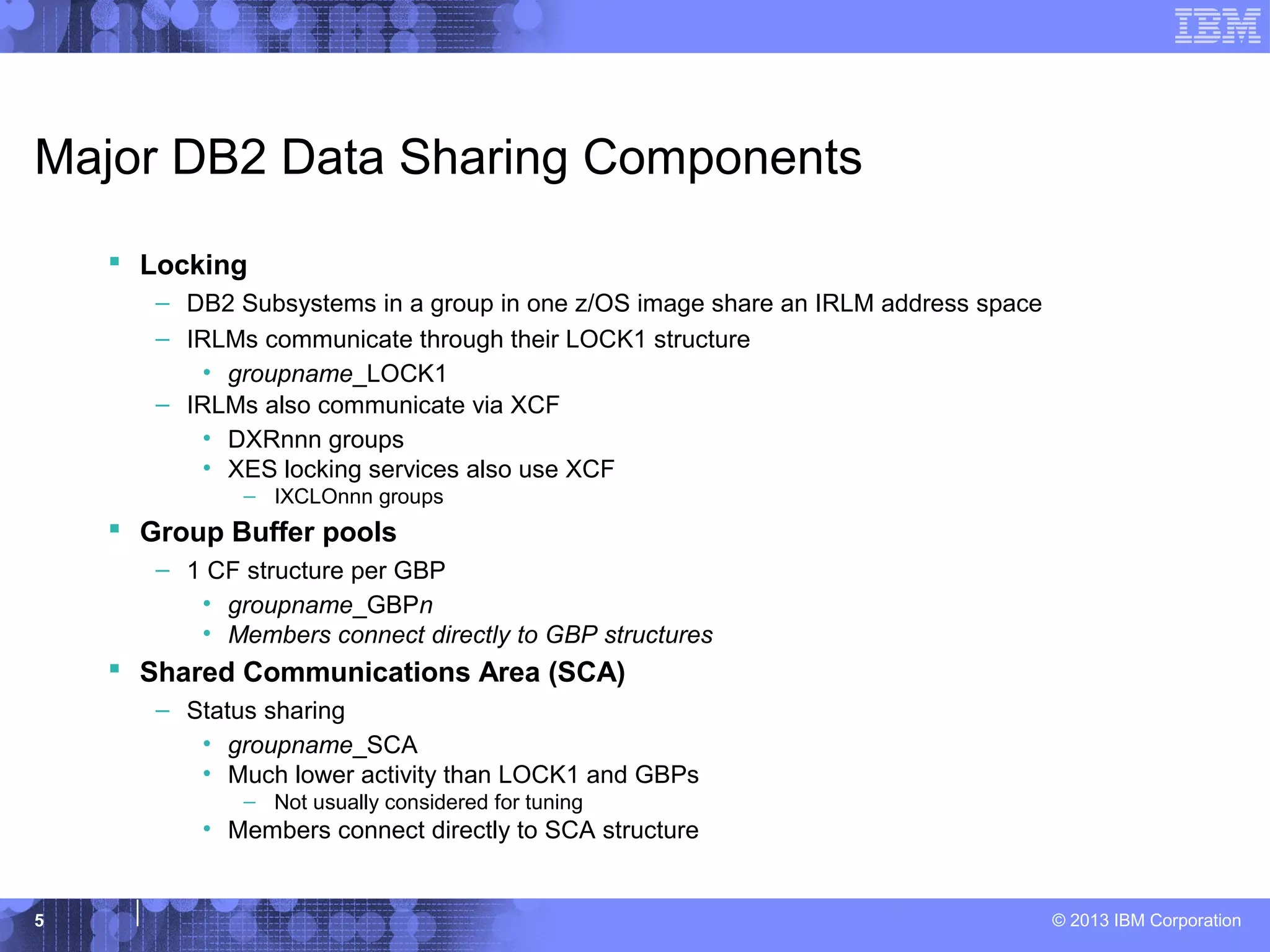 IBM

Major DB2 Data Sharing Components

▪ Locking
– DB2 Subsystems in a group in one z/OS image share an IRLM address space
– IRLMs communicate through their LOCK1 structure
• groupname_LOCK1
– IRLMs also communicate via XCF
• DXRnnn groups
• XES locking services also use XCF
– IXCLOnnn groups
▪ Group Buffer pools
– 1 CF structure per GBP
• groupname_GBPn
• Members connect directly to GBP structures
▪ Shared Communications Area (SCA)
– Status sharing
• groupname_SCA
• Much lower activity than LOCK1 and GBPs
– Not usually considered for tuning
• Members connect directly to SCA structure

5

© 2013 IBM Corporation